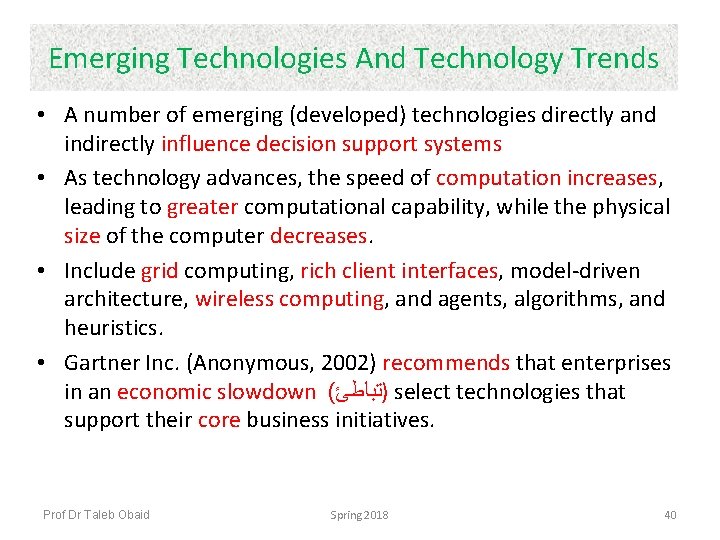 Emerging Technologies And Technology Trends

• A number of emerging (developed) technologies directly and indirectly influence decision support systems

• As technology advances, the speed of computation increases, leading to greater computational capability, while the physical size of the computer decreases.

• Include grid computing, rich client interfaces, model-driven architecture, wireless computing, and agents, algorithms, and heuristics.

• Gartner Inc. (Anonymous, 2002) recommends that enterprises in an economic slowdown (تباطئ) select technologies that support their core business initiatives.

Prof Dr Taleb Obaid

Spring 2018

40